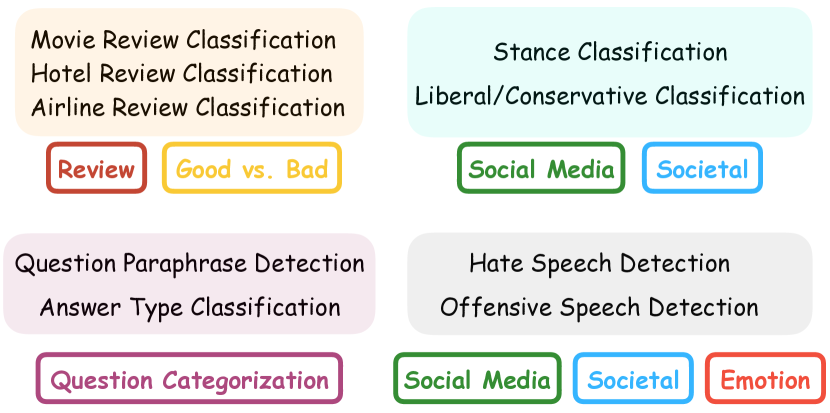 Movie Review Classification
Hotel Review Classification
Airline Review Classification

Review

Good vs. Bad

Stance Classification
Liberal/Conservative Classification

Social Media

Societal

Question Paraphrase Detection
Answer Type Classification

Question Categorization

Hate Speech Detection
Offensive Speech Detection

Social Media

Societal

Emotion